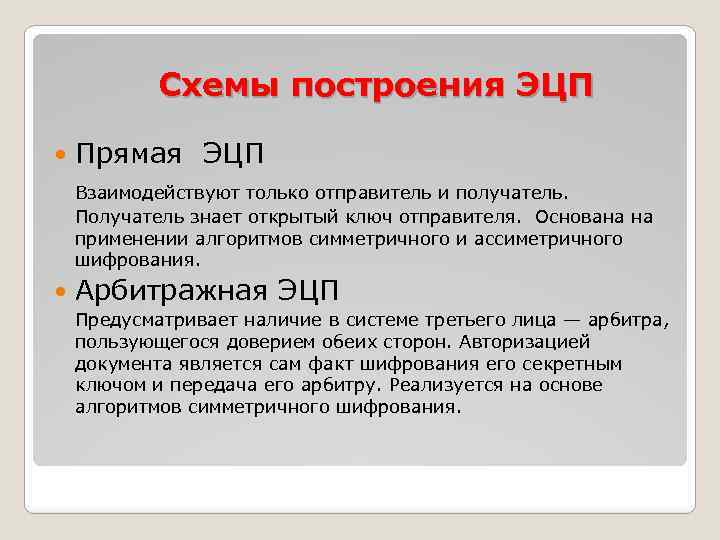 Схемы построения ЭЦП

Прямая ЭЦП

Взаимодействуют только отправитель и получатель. Получатель знает открытый ключ отправителя. Основана на применении алгоритмов симметричного и ассиметричного шифрования.

Арбитражная ЭЦП

Предусматривает наличие в системе третьего лица — арбитра, пользующегося доверием обеих сторон. Авторизацией документа является сам факт шифрования его секретным ключом и передача его арбитру. Реализуется на основе алгоритмов симметричного шифрования.